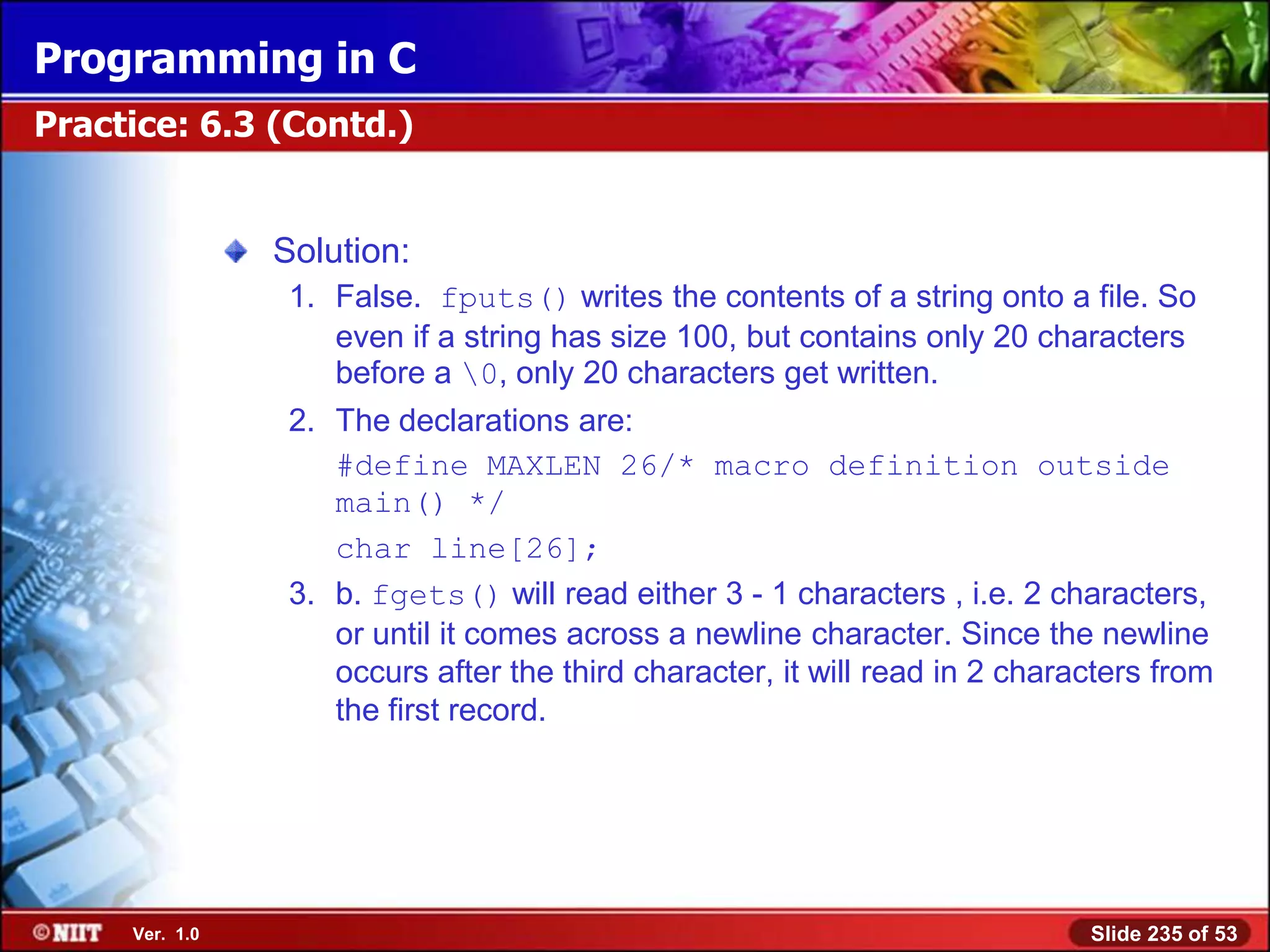 Programming in C

Practice: 6.3 (Contd.)

Solution:

1. False. fputs() writes the contents of a string onto a file. So even if a string has size 100, but contains only 20 characters before a \0, only 20 characters get written.

2. The declarations are:

#define MAXLEN 26/* macro definition outside main() */

char line[26];

3. b. fgets() will read either 3 - 1 characters , i.e. 2 characters, or until it comes across a newline character. Since the newline occurs after the third character, it will read in 2 characters from the first record.

©NIIT Ver. 1.0

Slide 235 of 53